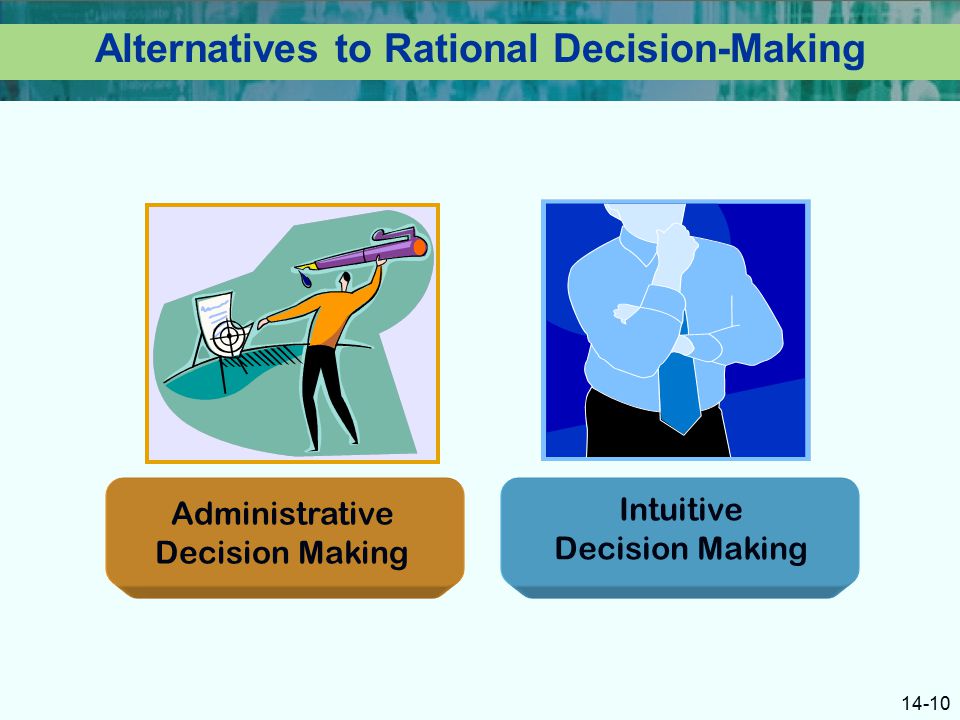 Alternatives to Rational Decision-Making

Administrative Decision Making

Intuitive Decision Making

14-10